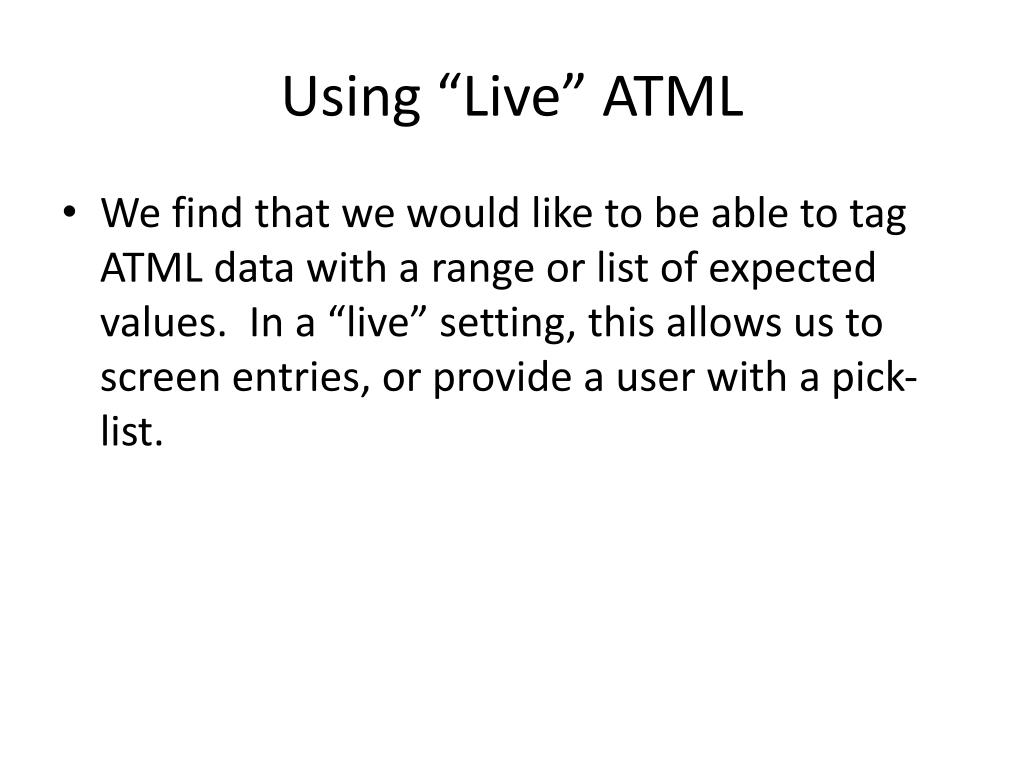 Using “Live” ATML

• We find that we would like to be able to tag ATML data with a range or list of expected values. In a “live” setting, this allows us to screen entries, or provide a user with a pick-list.